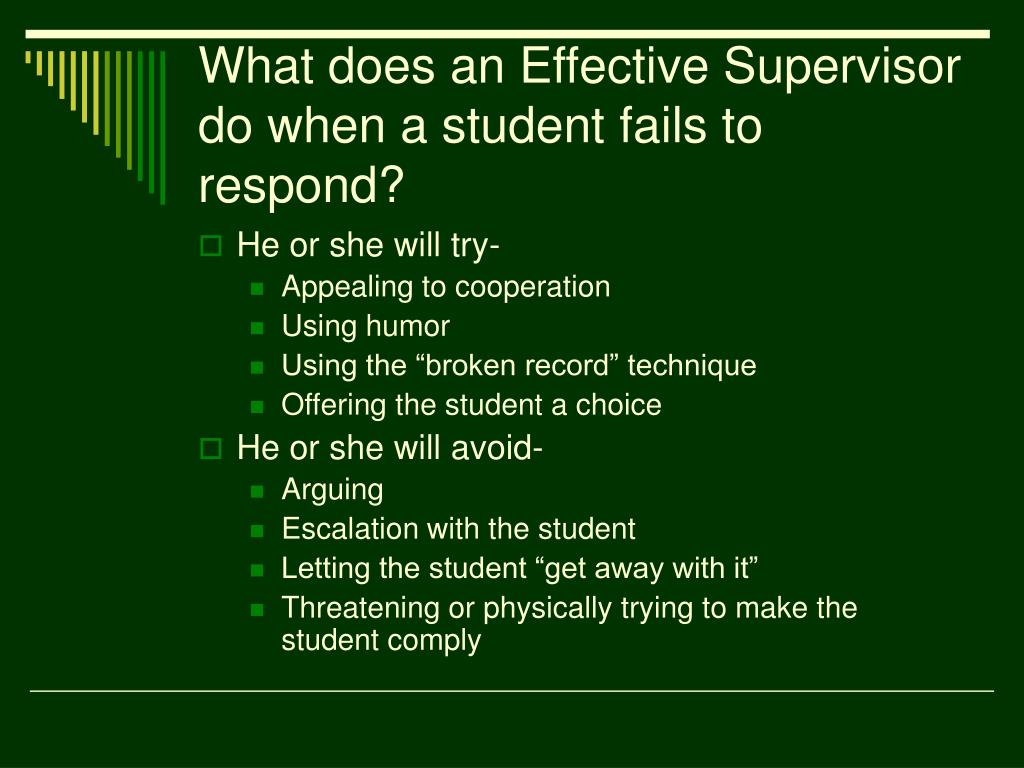 What does an Effective Supervisor do when a student fails to respond?

He or she will try-

Appealing to cooperation

Using humor

Using the “broken record” technique

Offering the student a choice

He or she will avoid-

Arguing

Escalation with the student

Letting the student “get away with it”

Threatening or physically trying to make the student comply